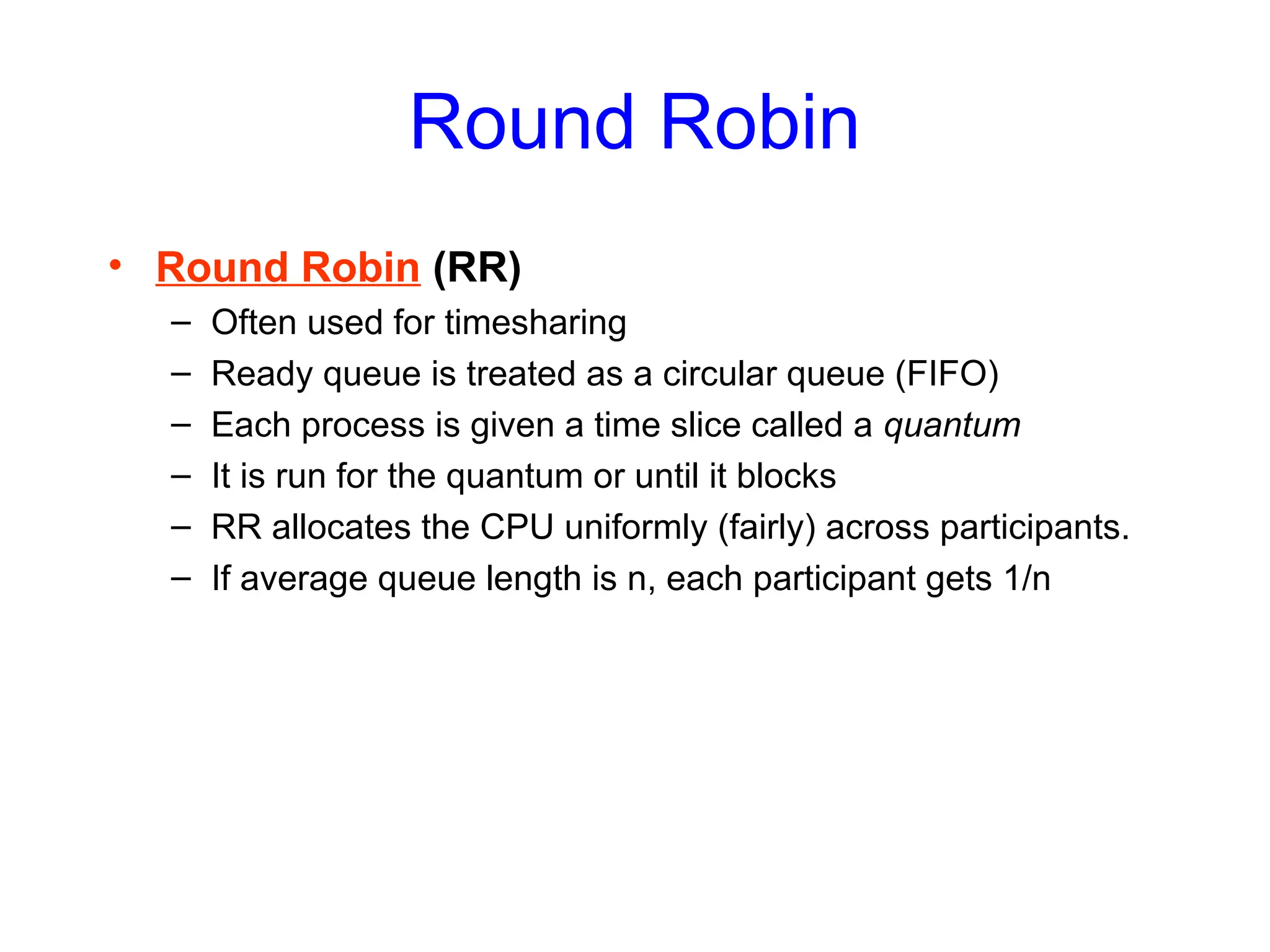 Round Robin

• Round Robin (RR)
– Often used for timesharing
– Ready queue is treated as a circular queue (FIFO)
– Each process is given a time slice called a quantum
– It is run for the quantum or until it blocks
– RR allocates the CPU uniformly (fairly) across participants.
– If average queue length is n, each participant gets 1/n